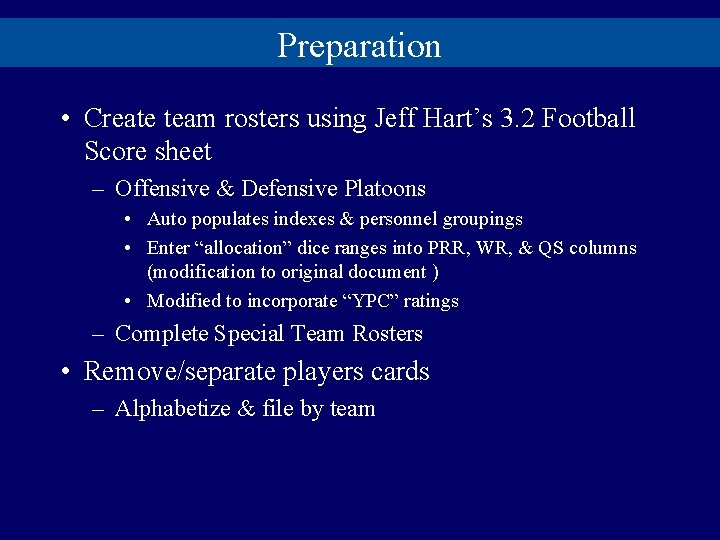 Preparation

• Create team rosters using Jeff Hart’s 3.2 Football Score sheet

– Offensive & Defensive Platoons

• Auto populates indexes & personnel groupings

• Enter “allocation” dice ranges into PRR, WR, & QS columns (modification to original document )

• Modified to incorporate “YPC” ratings

– Complete Special Team Rosters

• Remove/separate players cards

– Alphabetize & file by team